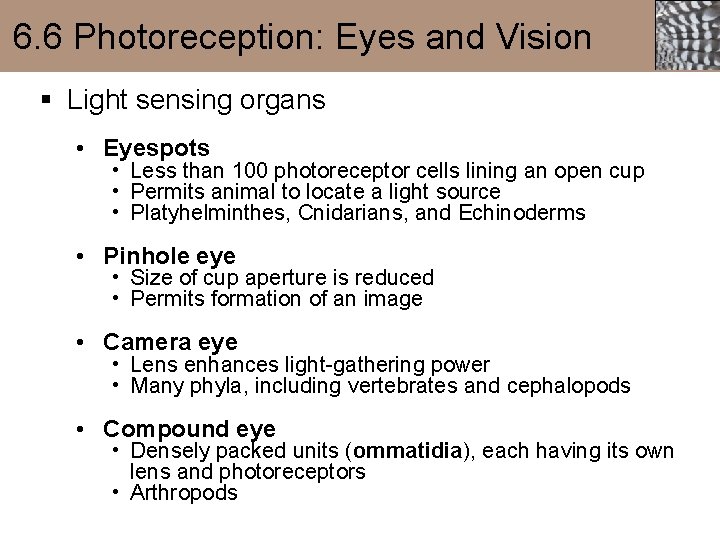 6.6 Photoreception: Eyes and Vision

▪ Light sensing organs

• Eyespots
  • Less than 100 photoreceptor cells lining an open cup
  • Permits animal to locate a light source
  • Platyhelminthes, Cnidarians, and Echinoderms

• Pinhole eye
  • Size of cup aperture is reduced
  • Permits formation of an image

• Camera eye
  • Lens enhances light-gathering power
  • Many phyla, including vertebrates and cephalopods

• Compound eye
  • Densely packed units (ommatidia), each having its own lens and photoreceptors
  • Arthropods